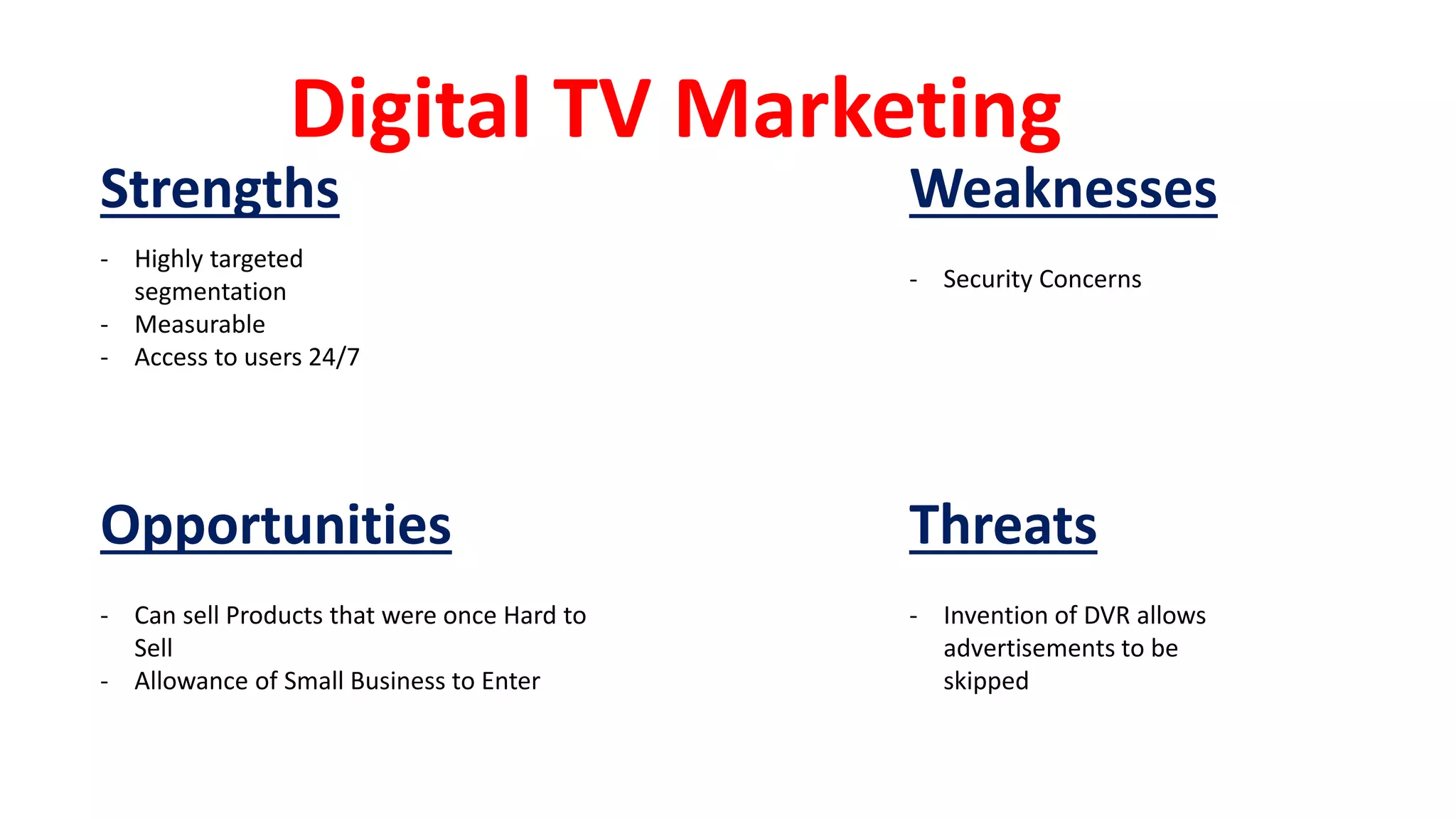 Digital TV Marketing

Strengths

- Highly targeted segmentation
- Measurable
- Access to users 24/7

Weaknesses

- Security Concerns

Opportunities

- Can sell Products that were once Hard to Sell
- Allowance of Small Business to Enter

Threats

- Invention of DVR allows advertisements to be skipped